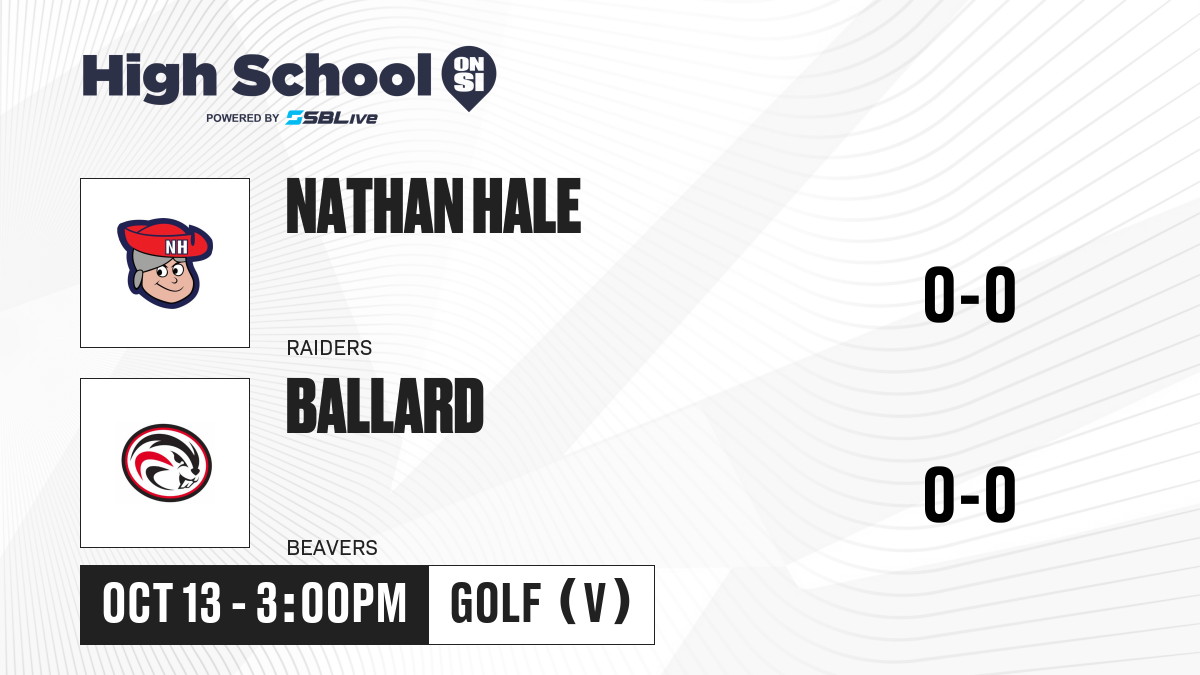 High School ON SI
POWERED BY SBLive

NH

NATHAN HALE
RAIDERS
0-0

BALLARD
BEAVERS
0-0

OCT 13 - 3:00PM
GOLF (V)